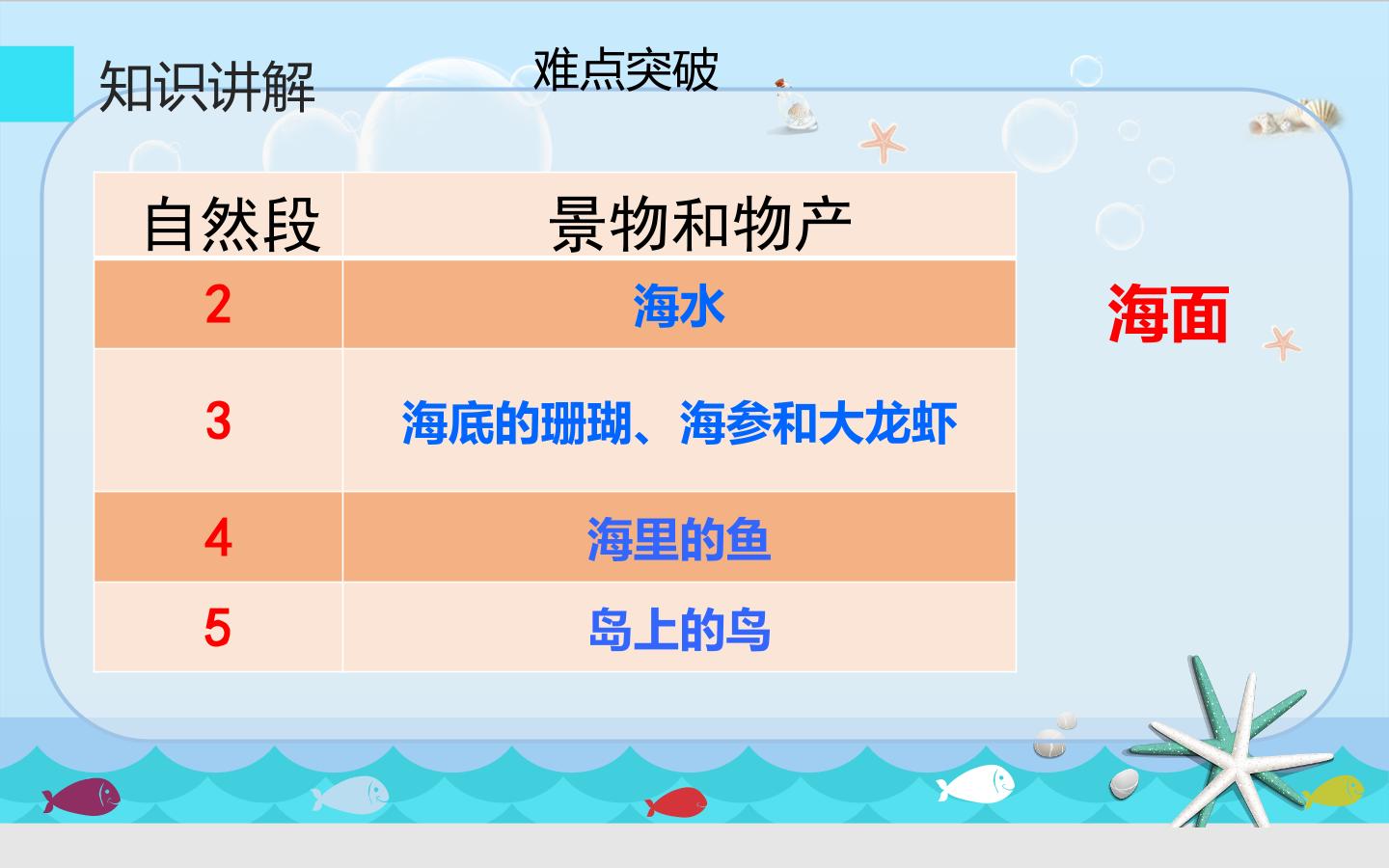 知识讲解

难点突破

| 自然段 | 景物和物产 |
|---|---|
| 2 | 海水 |
| 3 | 海底的珊瑚、海参和大龙虾 |
| 4 | 海里的鱼 |
| 5 | 岛上的鸟 |

海面